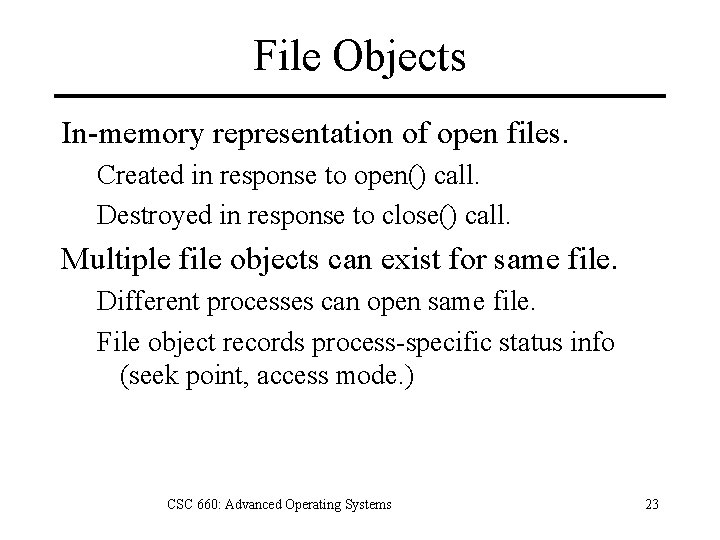 File Objects

In-memory representation of open files.

Created in response to open() call.

Destroyed in response to close() call.

Multiple file objects can exist for same file.

Different processes can open same file.

File object records process-specific status info (seek point, access mode.)

CSC 660: Advanced Operating Systems

23